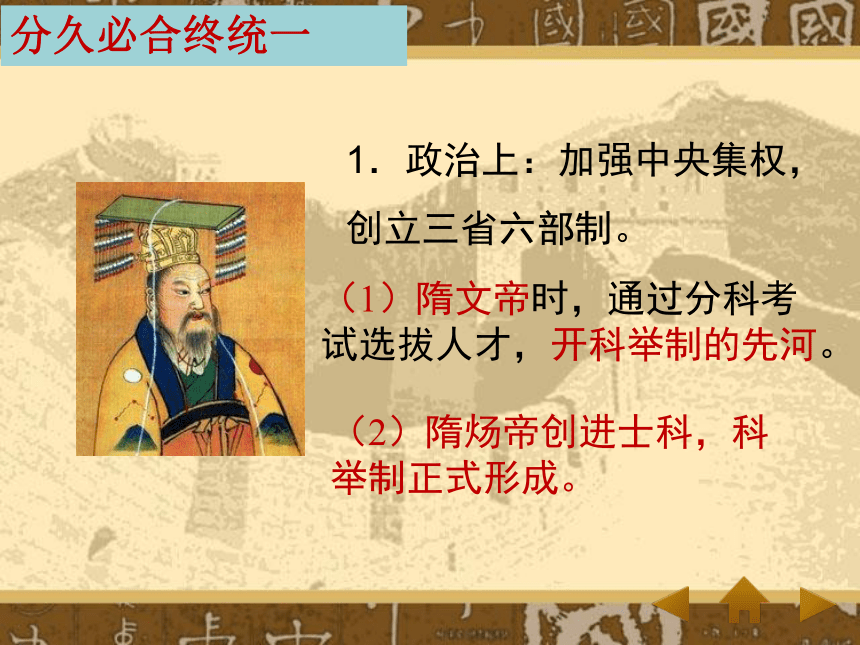 分久必合终统一

1．政治上：加强中央集权，创立三省六部制。

（1）隋文帝时，通过分科考试选拔人才，开科举制的先河。

（2）隋炀帝创进士科，科举制正式形成。